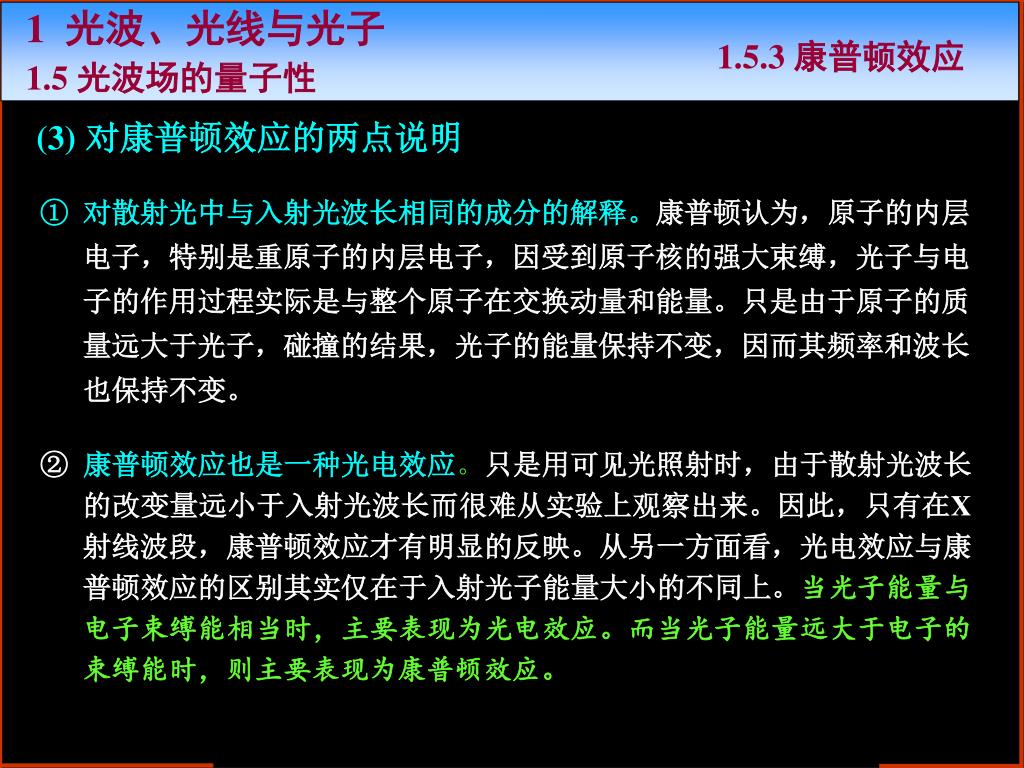 1 光波、光线与光子
1.5 光波场的量子性

1.5.3 康普顿效应

(3) 对康普顿效应的两点说明

① 对散射光中与入射光波长相同的成分的解释。康普顿认为，原子的内层电子，特别是重原子的内层电子，因受到原子核的强大束缚，光子与电子的作用过程实际是与整个原子在交换动量和能量。只是由于原子的质量远大于光子，碰撞的结果，光子的能量保持不变，因而其频率和波长也保持不变。

② 康普顿效应也是一种光电效应。只是用可见光照射时，由于散射光波长的改变量远小于入射光波长而很难从实验上观察出来。因此，只有在X射线波段，康普顿效应才有明显的反映。从另一方面看，光电效应与康普顿效应的区别其实仅在于入射光子能量大小的不同上。当光子能量与电子束缚能相当时，主要表现为光电效应。而当光子能量远大于电子的束缚能时，则主要表现为康普顿效应。